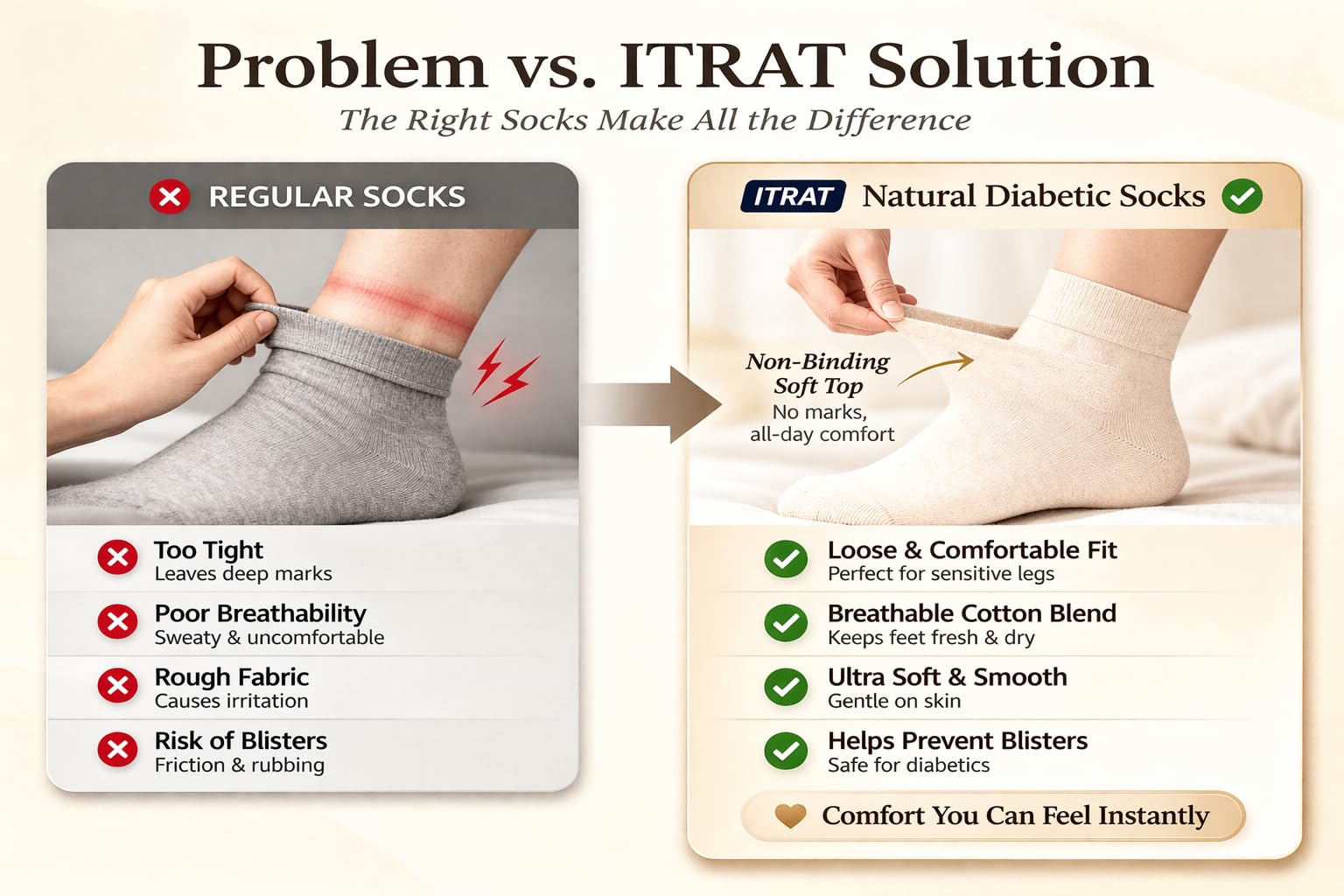 Problem vs. ITRAT Solution

The Right Socks Make All the Difference

REGULAR SOCKS

Too Tight
Leaves deep marks

Poor Breathability
Sweaty & uncomfortable

Rough Fabric
Causes irritation

Risk of Blisters
Friction & rubbing

ITRAT Natural Diabetic Socks

Non-Binding Soft Top
No marks, all-day comfort

Loose & Comfortable Fit
Perfect for sensitive legs

Breathable Cotton Blend
Keeps feet fresh & dry

Ultra Soft & Smooth
Gentle on skin

Helps Prevent Blisters
Safe for diabetics

Comfort You Can Feel Instantly